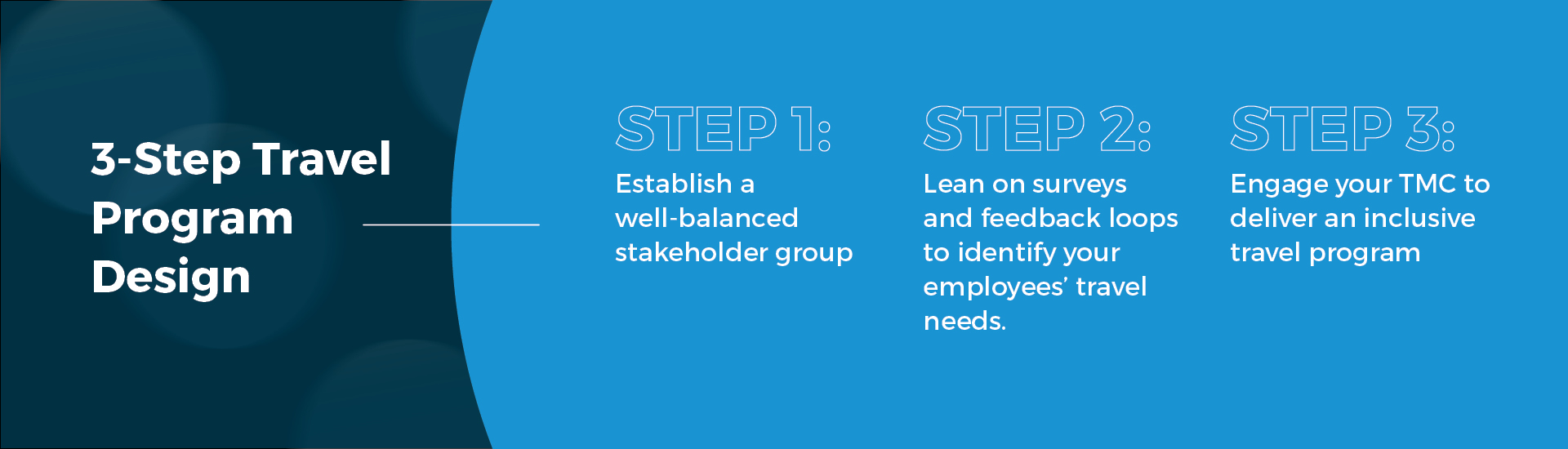 3-Step Travel Program Design

STEP 1:

Establish a well-balanced stakeholder group

STEP 2:

Lean on surveys and feedback loops to identify your employees' travel needs.

STEP 3:

Engage your TMC to deliver an inclusive travel program